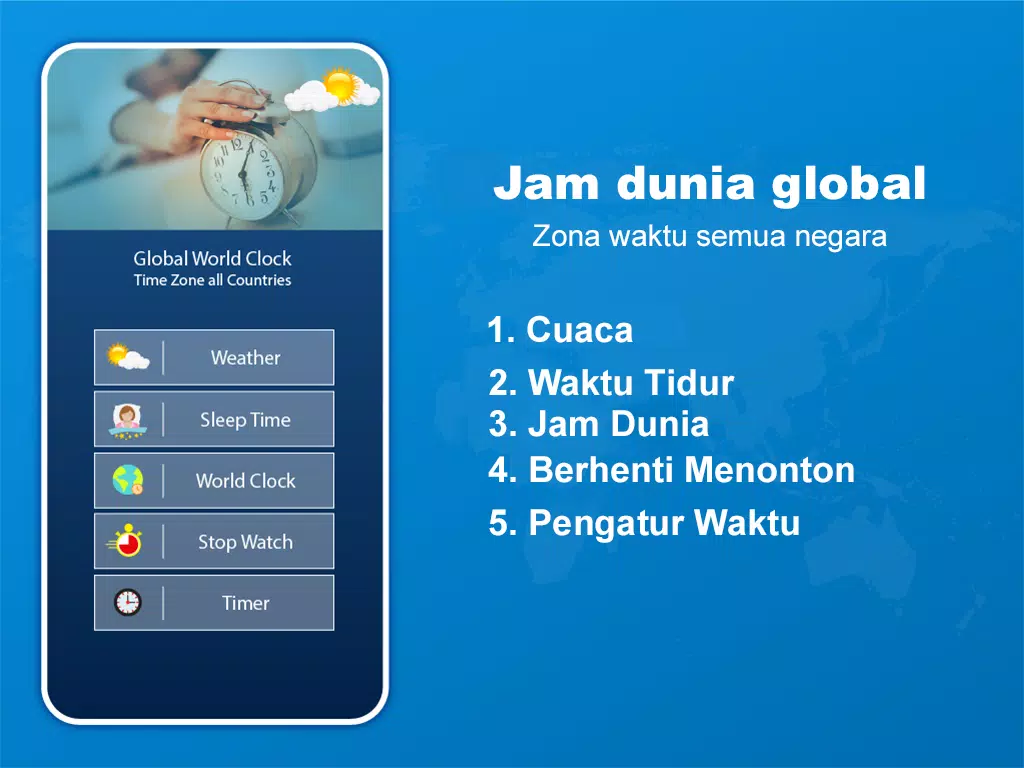 Global World Clock
Time Zone all Countries

Weather

Sleep Time

World Clock

Stop Watch

Timer

Jam dunia global

Zona waktu semua negara

1. Cuaca
2. Waktu Tidur
3. Jam Dunia
4. Berhenti Menonton
5. Pengatur Waktu